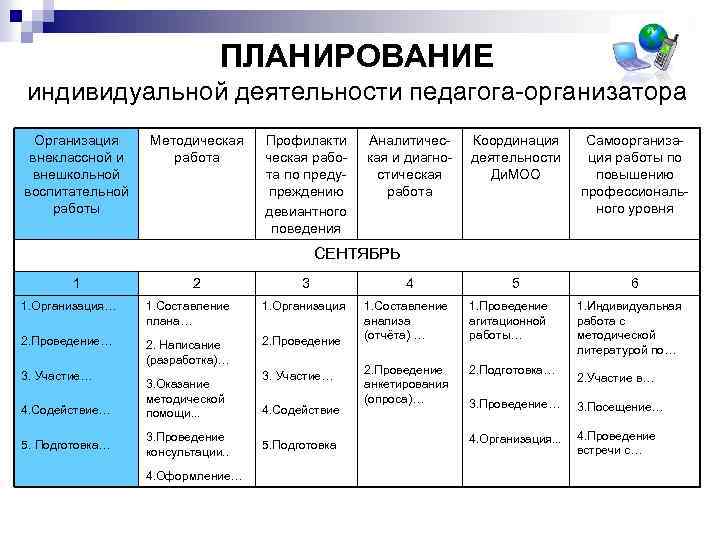 ПЛАНИРОВАНИЕ
индивидуальной деятельности педагога-организатора

| Организация внеклассной и внешкольной воспитательной работы | Методическая работа | Профилактическая работа по предупреждению девиантного поведения | Аналитическая и диагностическая работа | Координация деятельности ДиМОО | Самоорганизация работы по повышению профессионального уровня |
|---|---|---|---|---|---|
| СЕНТЯБРЬ | | | | | |
| 1 | 2 | 3 | 4 | 5 | 6 |
| 1.Организация… 2.Проведение… 3. Участие… 4.Содействие… 5. Подготовка… | 1.Составление плана… 2. Написание (разработка)… 3.Оказание методической помощи... 3.Проведение консультации.. 4.Оформление… | 1.Организация 2.Проведение 3. Участие… 4.Содействие 5.Подготовка | 1.Составление анализа (отчёта) … 2.Проведение анкетирования (опроса)… | 1.Проведение агитационной работы… 2.Подготовка… 3.Проведение… 4.Организация... | 1.Индивидуальная работа с методической литературой по… 2.Участие в… 3.Посещение… 4.Проведение встречи с… |